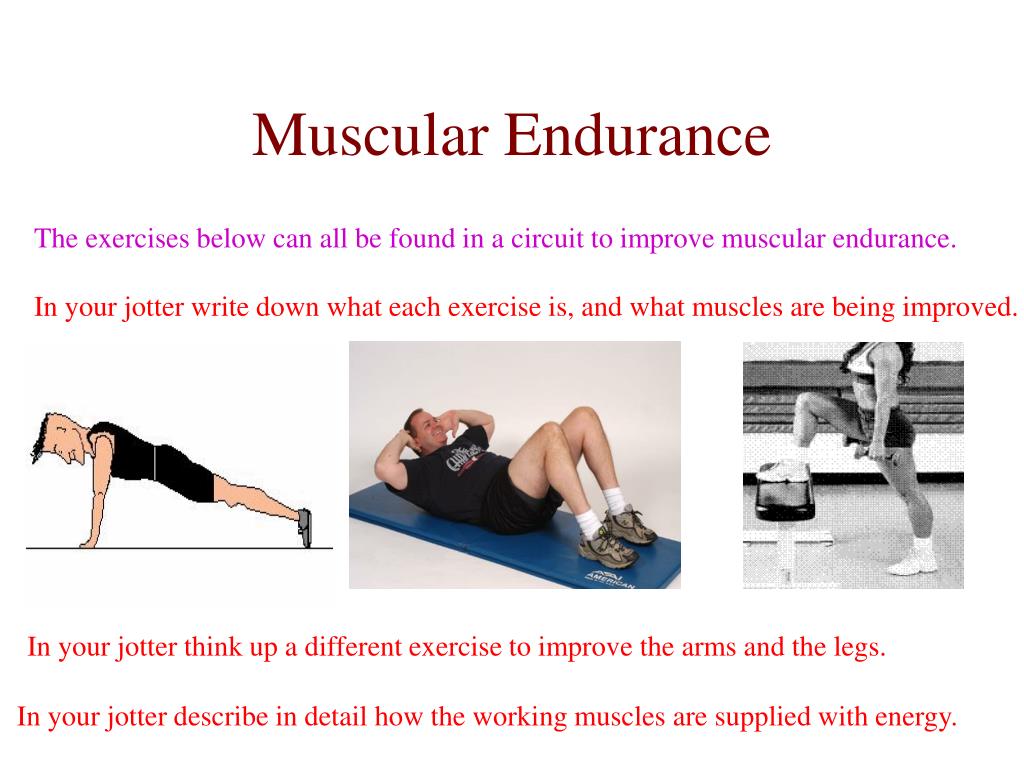 Muscular Endurance

The exercises below can all be found in a circuit to improve muscular endurance.

In your jotter write down what each exercise is, and what muscles are being improved.

AMERICAN

In your jotter think up a different exercise to improve the arms and the legs.

In your jotter describe in detail how the working muscles are supplied with energy.